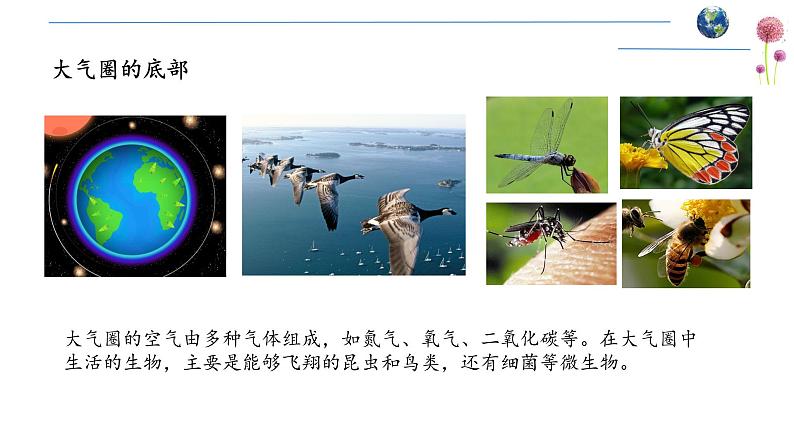 大气圈的底部

大气圈的空气由多种气体组成，如氮气、氧气、二氧化碳等。在大气圈中生活的生物，主要是能够飞翔的昆虫和鸟类，还有细菌等微生物。